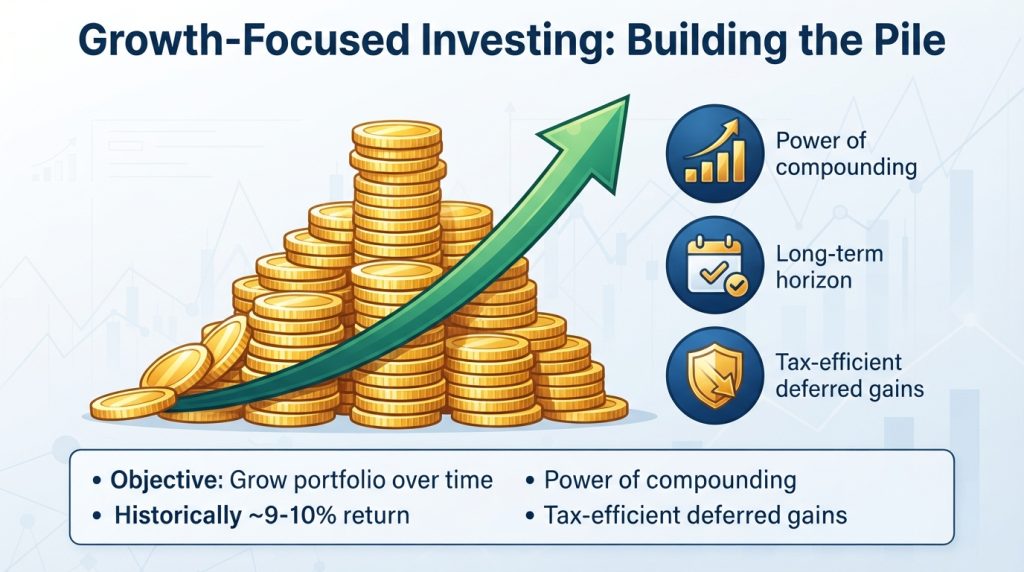 Growth-Focused Investing: Building the Pile

Power of compounding

Long-term horizon

Tax-efficient deferred gains

• Objective: Grow portfolio over time
• Historically ~9-10% return

• Power of compounding
• Tax-efficient deferred gains